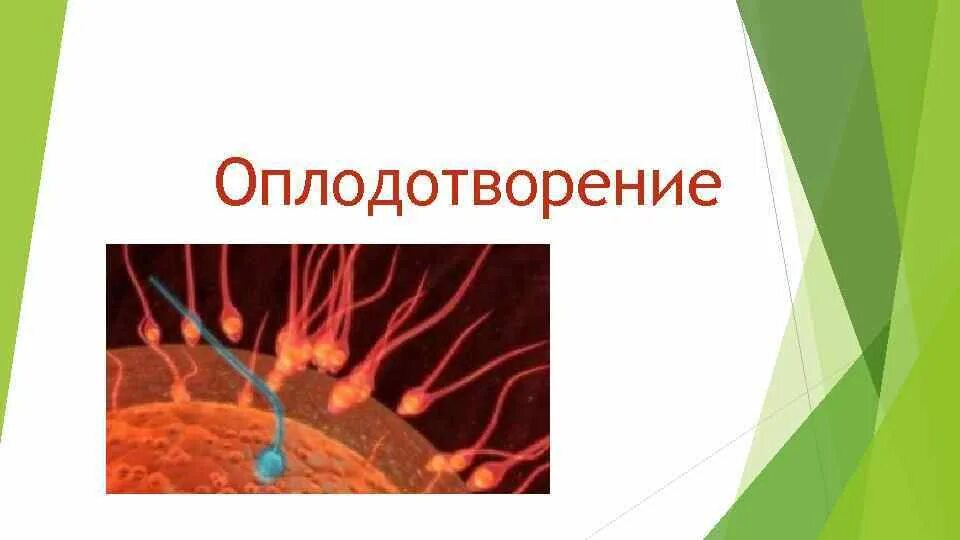 Оплодотворение